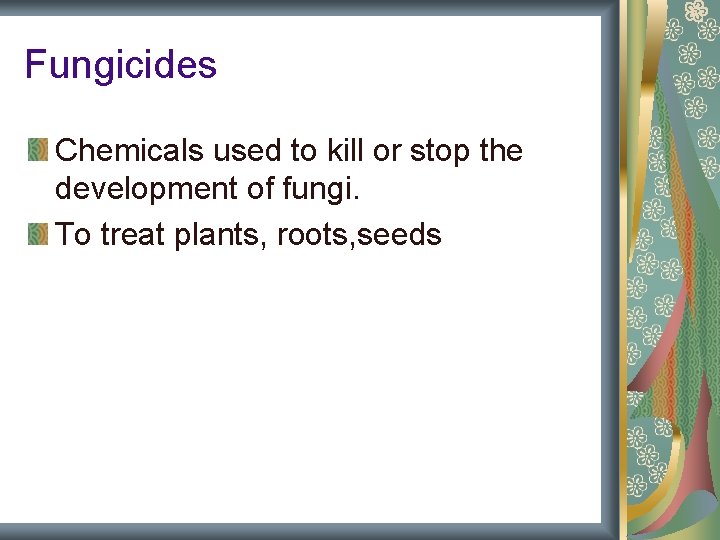 Fungicides

Chemicals used to kill or stop the development of fungi.

To treat plants, roots,seeds